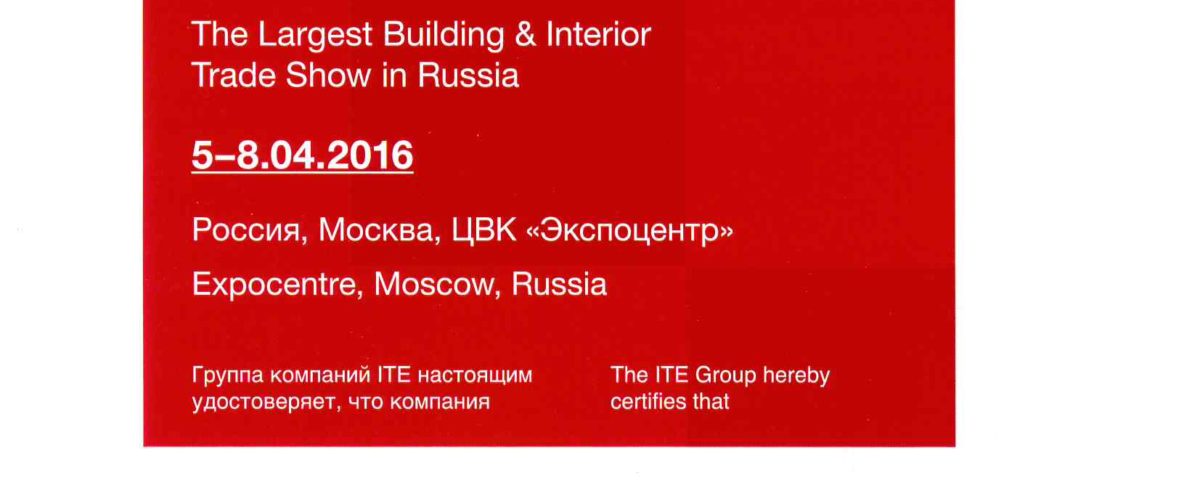 The Largest Building & Interior Trade Show in Russia

5–8.04.2016

Россия, Москва, ЦВК «Экспоцентр»

Expocentre, Moscow, Russia

Группа компаний ITE настоящим удостоверяет, что компания

The ITE Group hereby certifies that